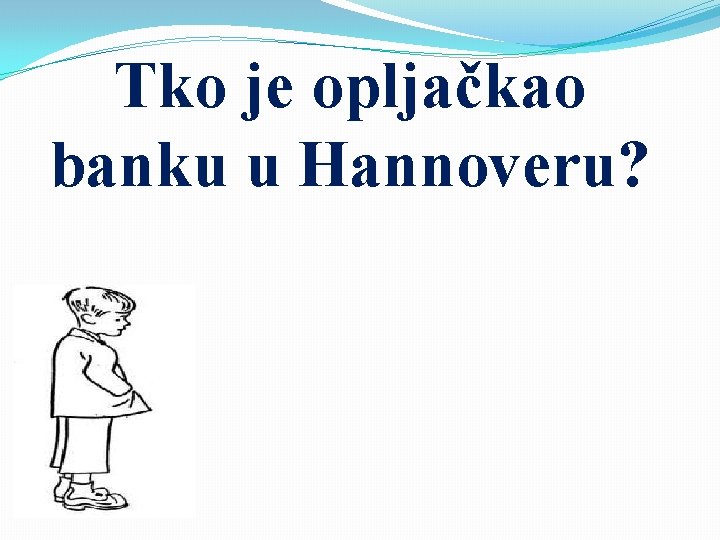 Tko je opljačkao banku u Hannoveru?